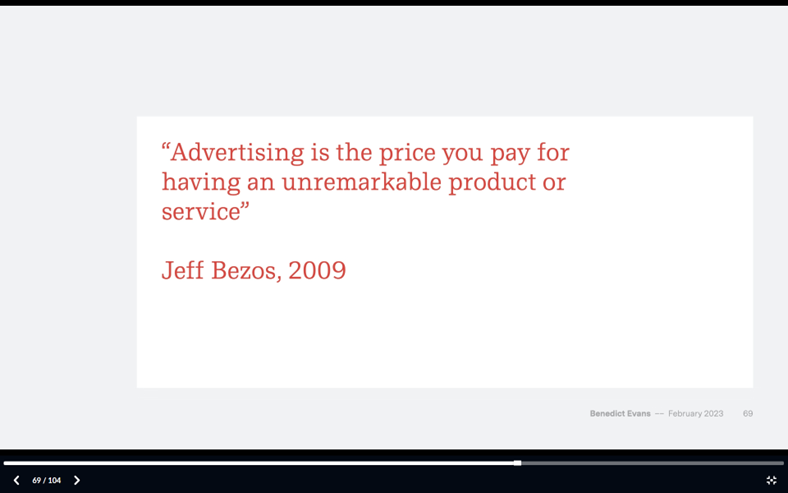 “Advertising is the price you pay for having an unremarkable product or service”

Jeff Bezos, 2009

Benedict Evans -- February 2023 69

69 / 104